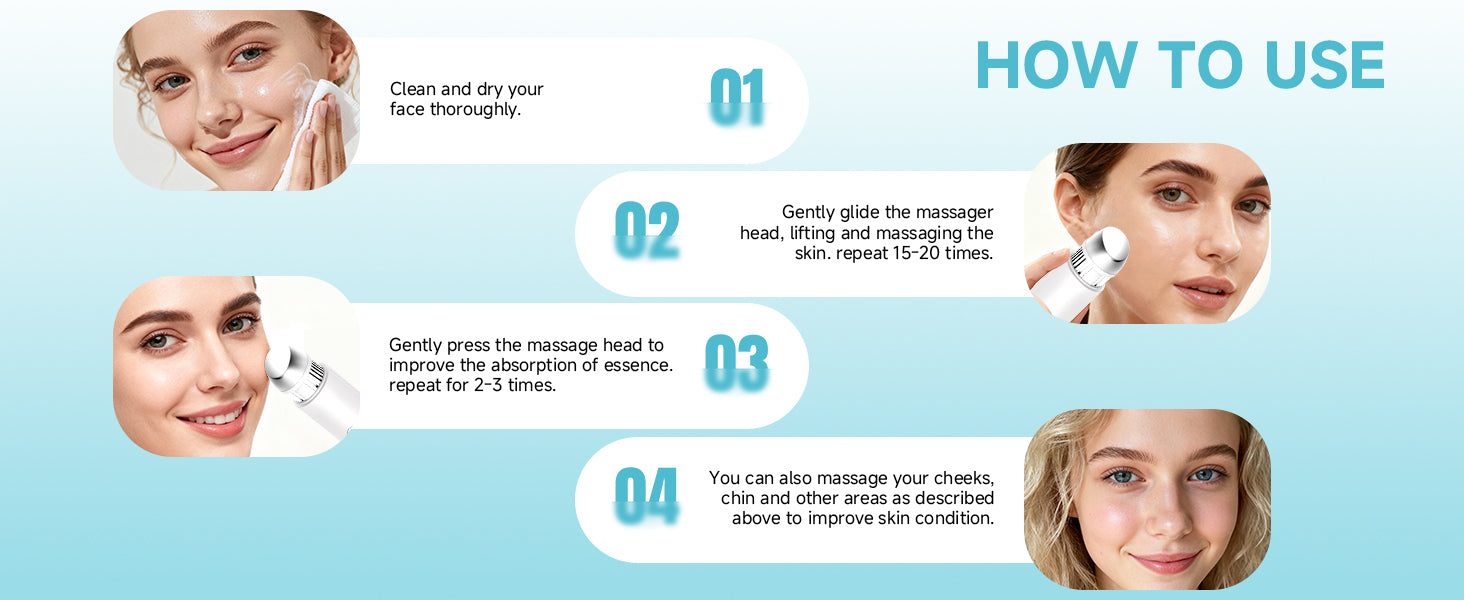 HOW TO USE

Clean and dry your face thoroughly.

01

02

Gently glide the massager head, lifting and massaging the skin. repeat 15-20 times.

Gently press the massage head to improve the absorption of essence. repeat for 2-3 times.

03

04

You can also massage your cheeks, chin and other areas as described above to improve skin condition.